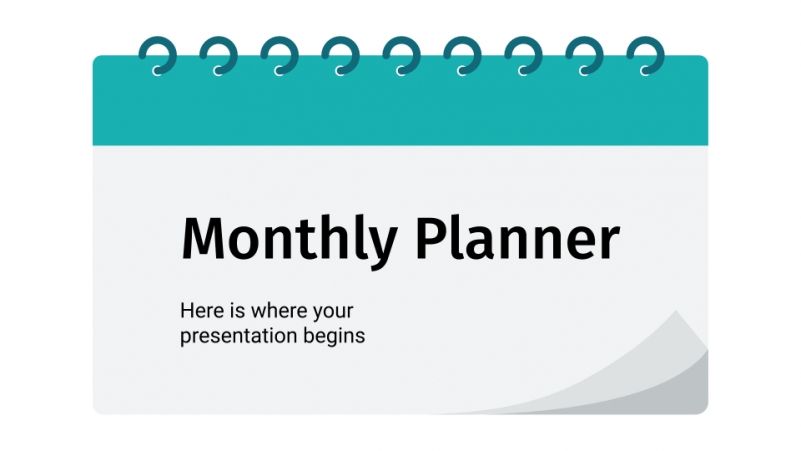 Monthly Planner

Here is where your presentation begins